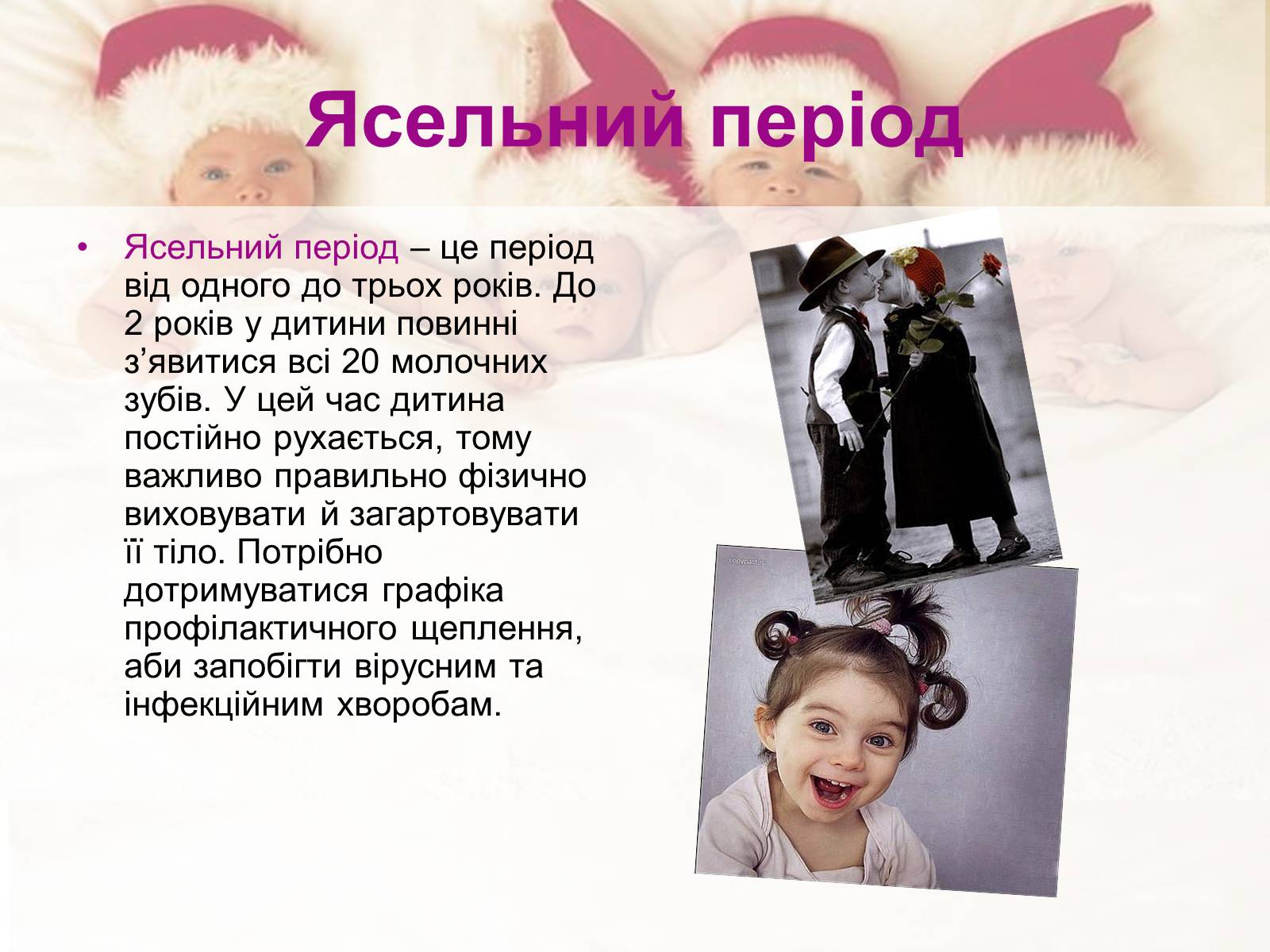 Ясельний період

• Ясельний період – це період від одного до трьох років. До 2 років у дитини повинні з'явитися всі 20 молочних зубів. У цей час дитина постійно рухається, тому важливо правильно фізично виховувати й загартовувати її тіло. Потрібно дотримуватися графіка профілактичного щеплення, аби запобігти вірусним та інфекційним хворобам.

copypast.ru